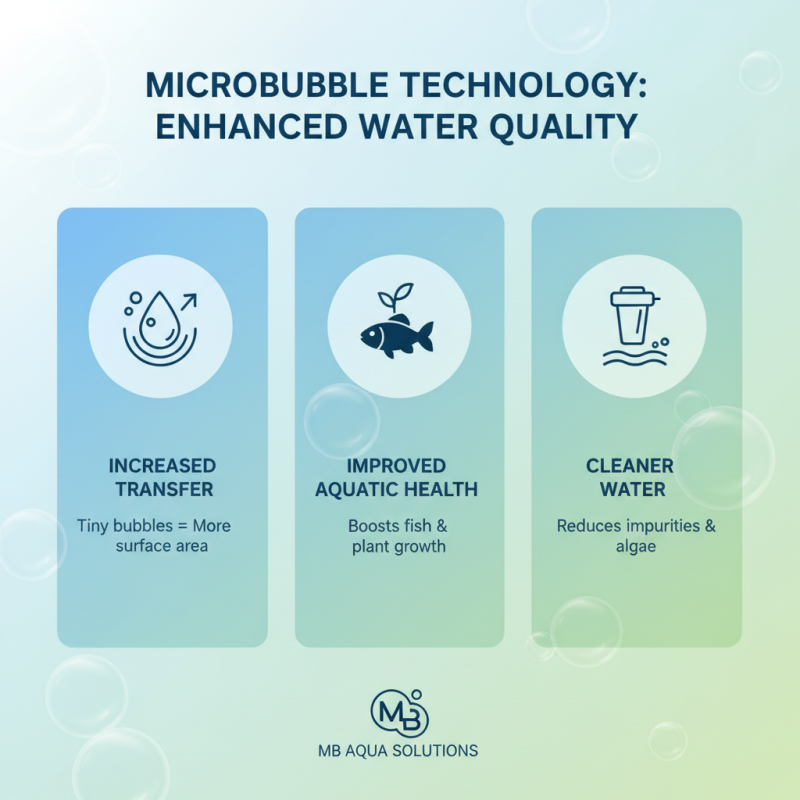 MICROBUBBLE TECHNOLOGY: ENHANCED WATER QUALITY

INCREASED TRANSFER

Tiny bubbles = More surface area

IMPROVED AQUATIC HEALTH

Boosts fish & plant growth

CLEANER WATER

Reduces impurities & algae

MB

MB AQUA SOLUTIONS